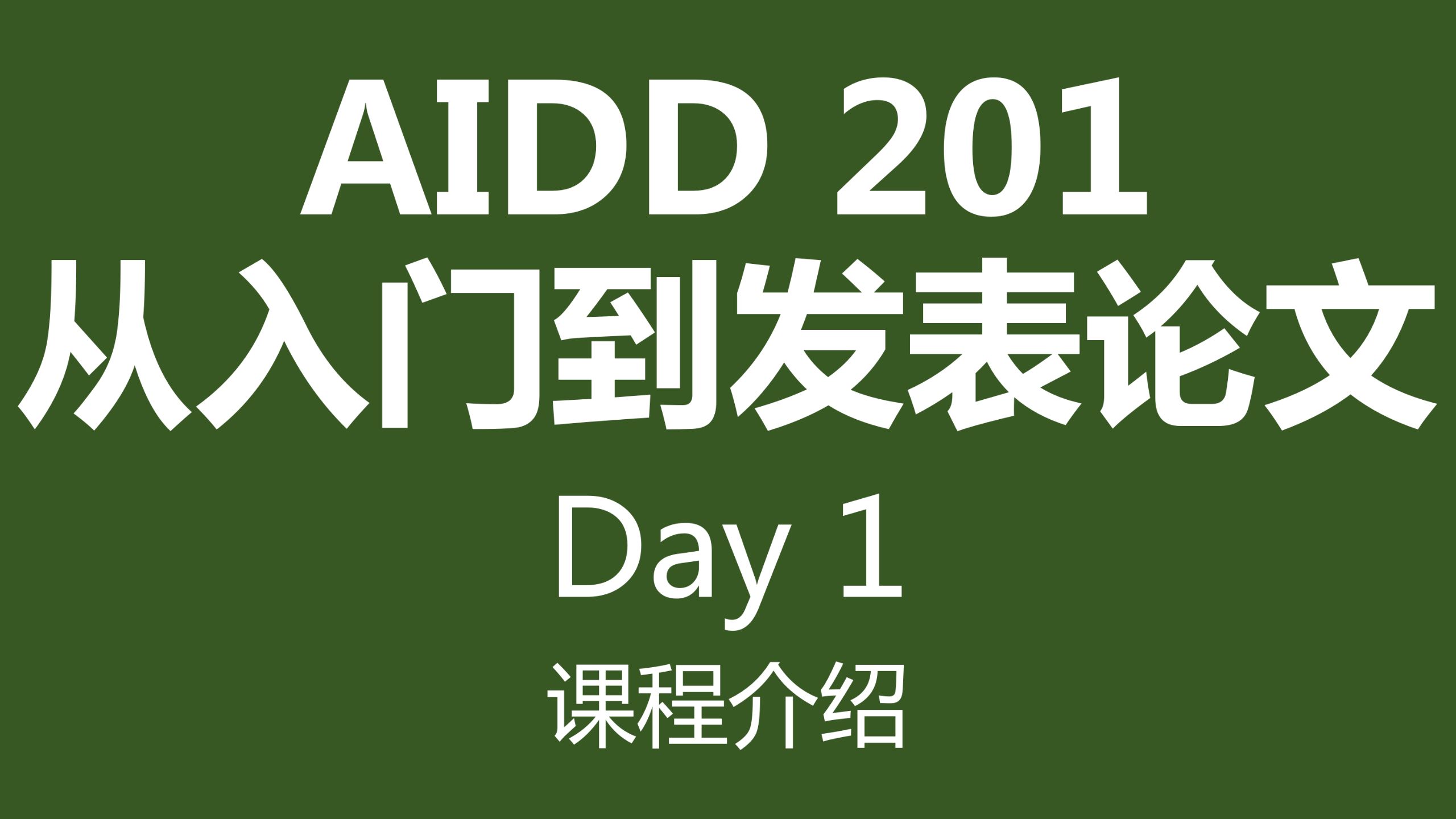 AIDD 201
从入门到发表论文
Day 1
课程介绍